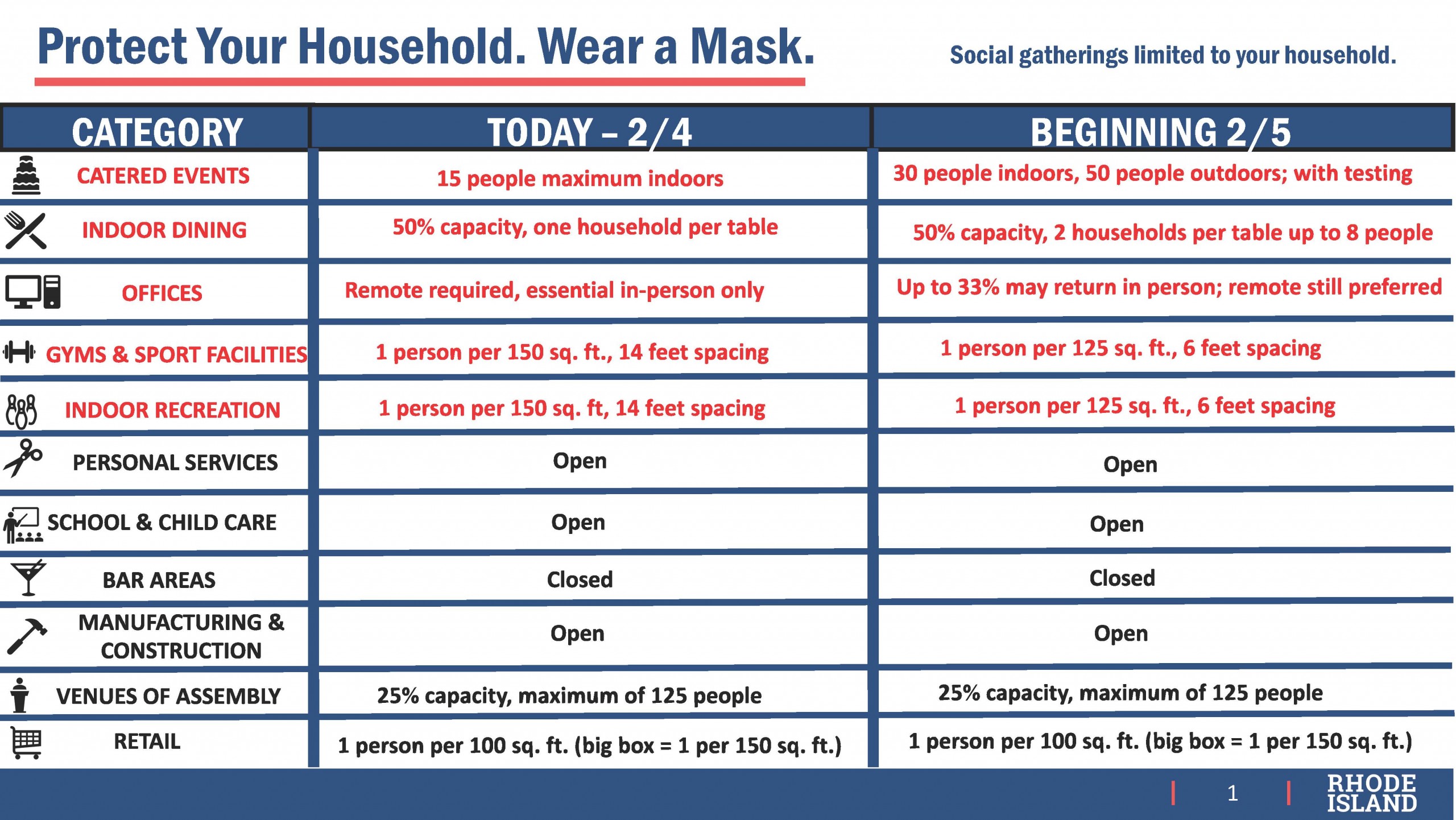 Protect Your Household. Wear a Mask.

Social gatherings limited to your household.

| CATEGORY | TODAY – 2/4 | BEGINNING 2/5 |
|---|---|---|
| CATERED EVENTS | 15 people maximum indoors | 30 people indoors, 50 people outdoors; with testing |
| INDOOR DINING | 50% capacity, one household per table | 50% capacity, 2 households per table up to 8 people |
| OFFICES | Remote required, essential in-person only | Up to 33% may return in person; remote still preferred |
| GYMS & SPORT FACILITIES | 1 person per 150 sq. ft., 14 feet spacing | 1 person per 125 sq. ft., 6 feet spacing |
| INDOOR RECREATION | 1 person per 150 sq. ft, 14 feet spacing | 1 person per 125 sq. ft., 6 feet spacing |
| PERSONAL SERVICES | Open | Open |
| SCHOOL & CHILD CARE | Open | Open |
| BAR AREAS | Closed | Closed |
| MANUFACTURING & CONSTRUCTION | Open | Open |
| VENUES OF ASSEMBLY | 25% capacity, maximum of 125 people | 25% capacity, maximum of 125 people |
| RETAIL | 1 person per 100 sq. ft. (big box = 1 per 150 sq. ft.) | 1 person per 100 sq. ft. (big box = 1 per 150 sq. ft.) |

1

RHODE ISLAND